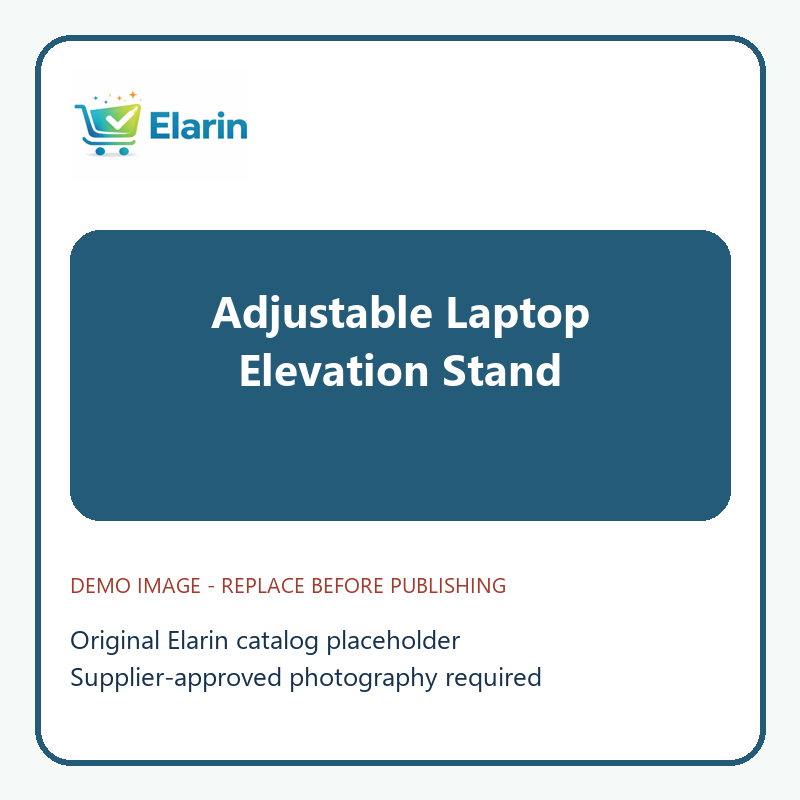 Elarin

Adjustable Laptop
Elevation Stand

DEMO IMAGE - REPLACE BEFORE PUBLISHING

Original Elarin catalog placeholder
Supplier-approved photography required